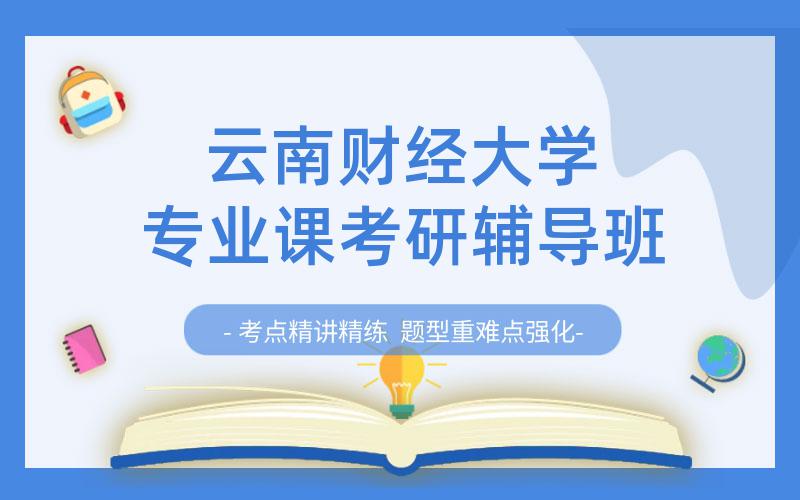 云南财经大学
专业课考研辅导班

- 考点精讲精练 题型重难点强化-